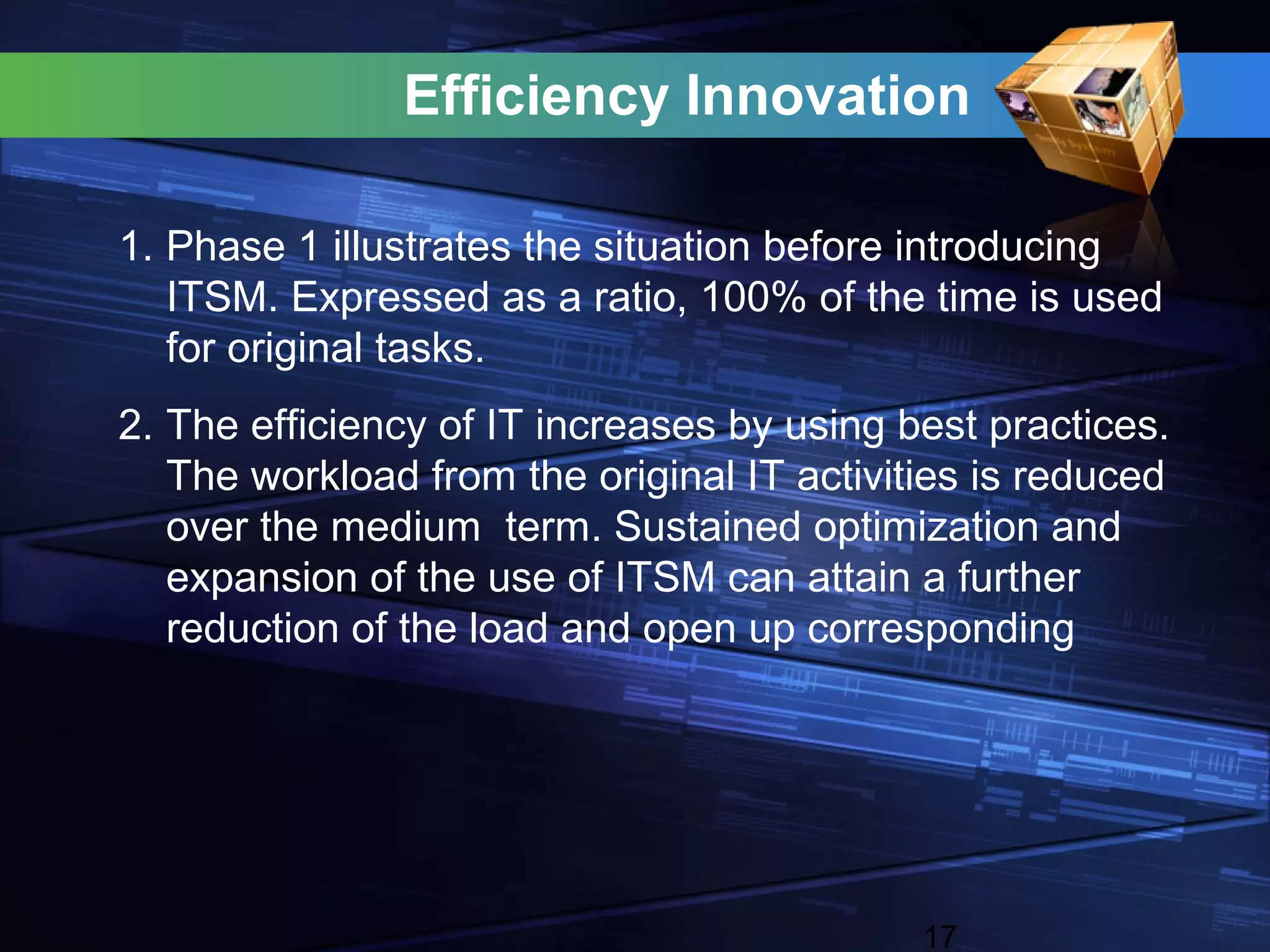 Efficiency Innovation

1. Phase 1 illustrates the situation before introducing ITSM. Expressed as a ratio, 100% of the time is used for original tasks.

2. The efficiency of IT increases by using best practices. The workload from the original IT activities is reduced over the medium  term. Sustained optimization and expansion of the use of ITSM can attain a further reduction of the load and open up corresponding

17